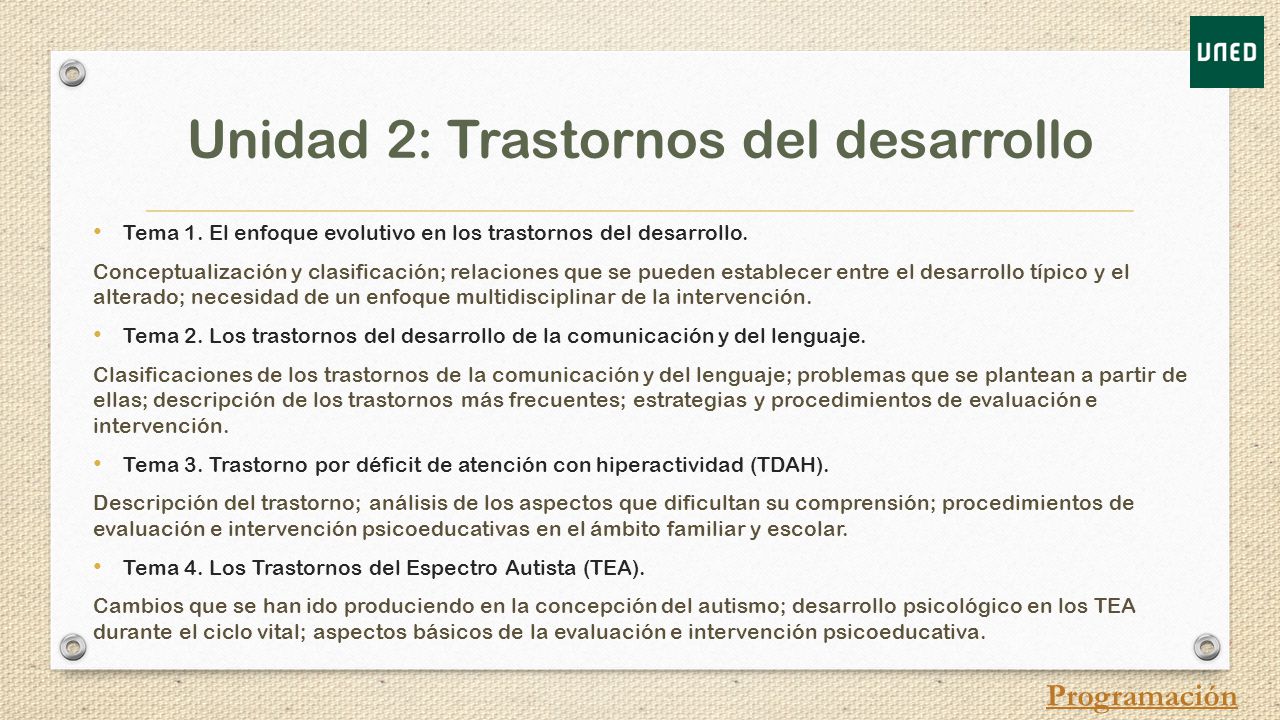 UNED

Unidad 2: Trastornos del desarrollo

• Tema 1. El enfoque evolutivo en los trastornos del desarrollo.

Conceptualización y clasificación; relaciones que se pueden establecer entre el desarrollo típico y el alterado; necesidad de un enfoque multidisciplinar de la intervención.

• Tema 2. Los trastornos del desarrollo de la comunicación y del lenguaje.

Clasificaciones de los trastornos de la comunicación y del lenguaje; problemas que se plantean a partir de ellas; descripción de los trastornos más frecuentes; estrategias y procedimientos de evaluación e intervención.

• Tema 3. Trastorno por déficit de atención con hiperactividad (TDAH).

Descripción del trastorno; análisis de los aspectos que dificultan su comprensión; procedimientos de evaluación e intervención psicoeducativas en el ámbito familiar y escolar.

• Tema 4. Los Trastornos del Espectro Autista (TEA).

Cambios que se han ido produciendo en la concepción del autismo; desarrollo psicológico en los TEA durante el ciclo vital; aspectos básicos de la evaluación e intervención psicoeducativa.

Programación